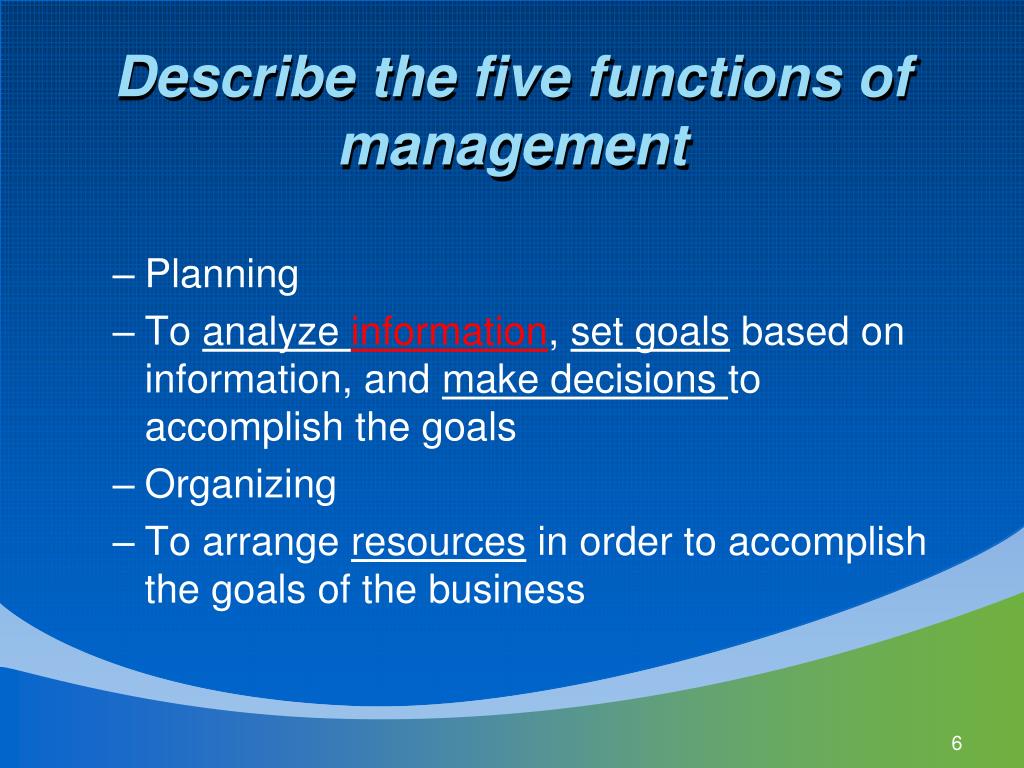 Describe the five functions of management

– Planning
– To analyze information, set goals based on information, and make decisions to accomplish the goals
– Organizing
– To arrange resources in order to accomplish the goals of the business

6